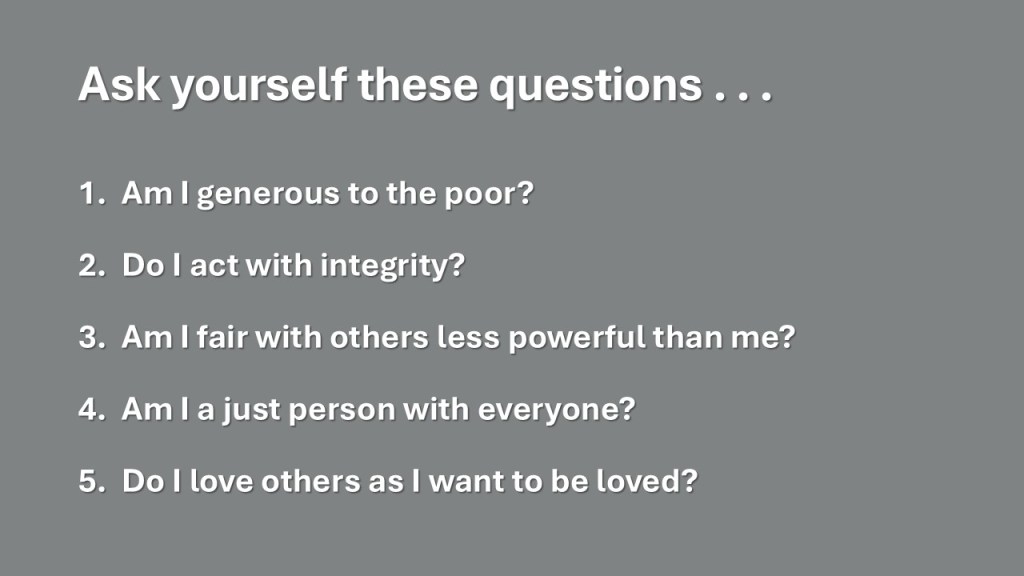 Ask yourself these questions . . .

1. Am I generous to the poor?

2. Do I act with integrity?

3. Am I fair with others less powerful than me?

4. Am I a just person with everyone?

5. Do I love others as I want to be loved?